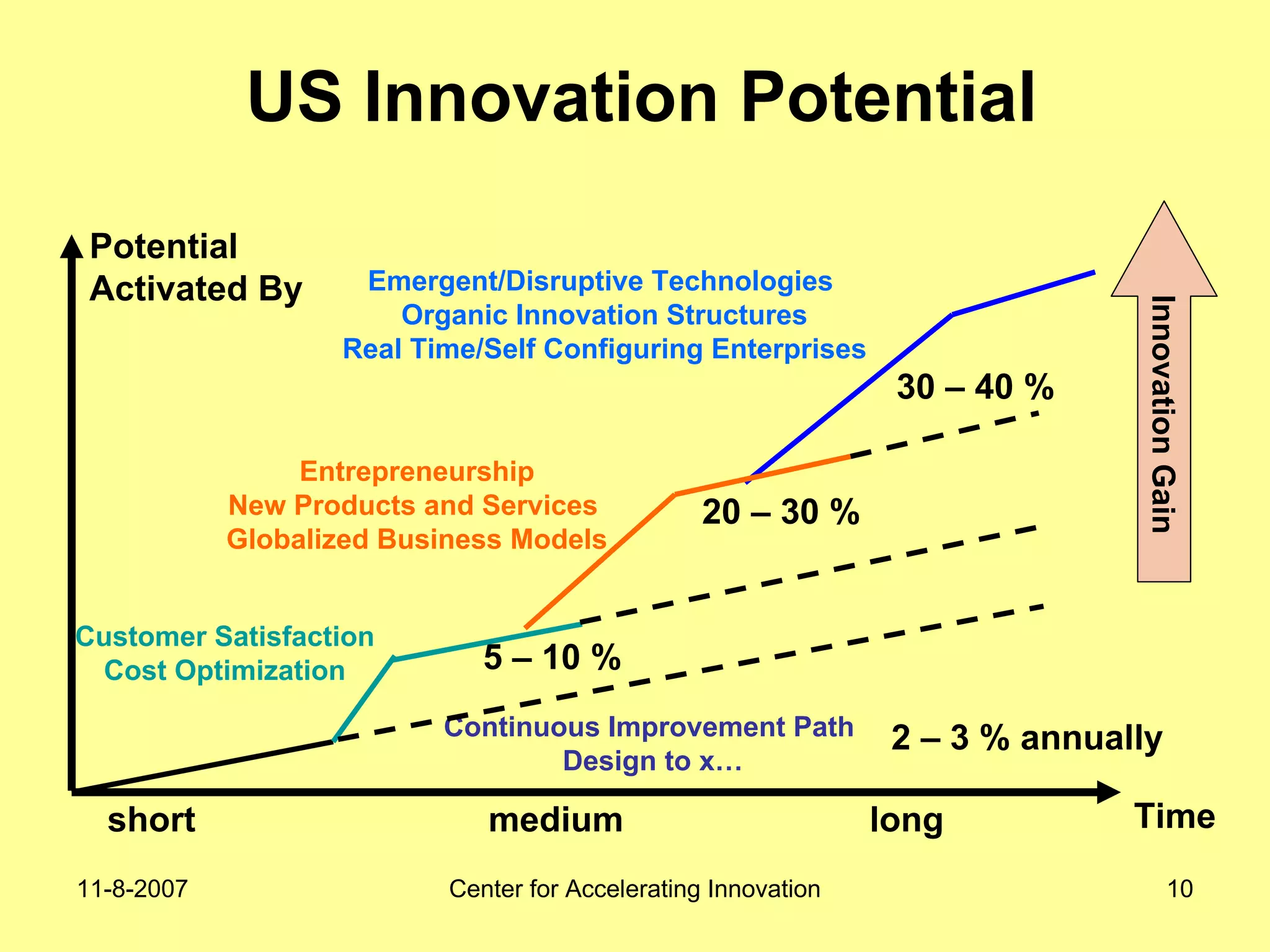 US Innovation Potential

Potential Activated By

Emergent/Disruptive Technologies
Organic Innovation Structures
Real Time/Self Configuring Enterprises

30 – 40 %

Innovation Gain

Entrepreneurship
New Products and Services
Globalized Business Models

20 – 30 %

Customer Satisfaction
Cost Optimization

5 – 10 %

Continuous Improvement Path
Design to x…

2 – 3 % annually

short medium long Time

11-8-2007 Center for Accelerating Innovation 10